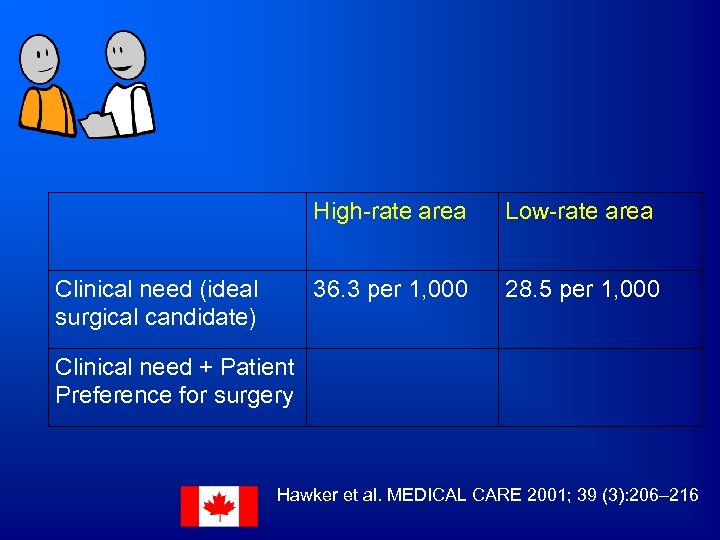 | | High-rate area | Low-rate area |
|---|---|---|
| Clinical need (ideal surgical candidate) | 36.3 per 1,000 | 28.5 per 1,000 |
| Clinical need + Patient Preference for surgery | | |

Hawker et al. MEDICAL CARE 2001; 39 (3):206–216